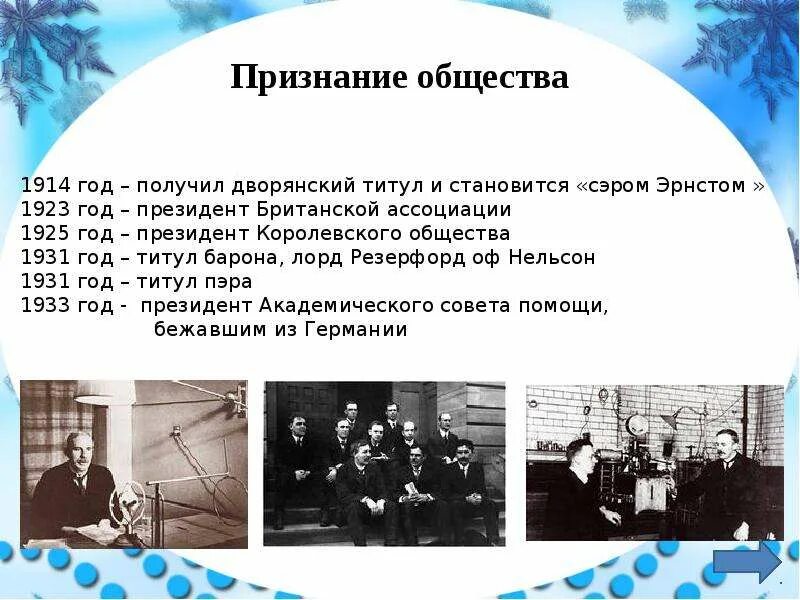 Признание общества

1914 год – получил дворянский титул и становится «сэром Эрнстом »
1923 год – президент Британской ассоциации
1925 год – президент Королевского общества
1931 год – титул барона, лорд Резерфорд оф Нельсон
1931 год – титул пэра
1933 год - президент Академического совета помощи, бежавшим из Германии